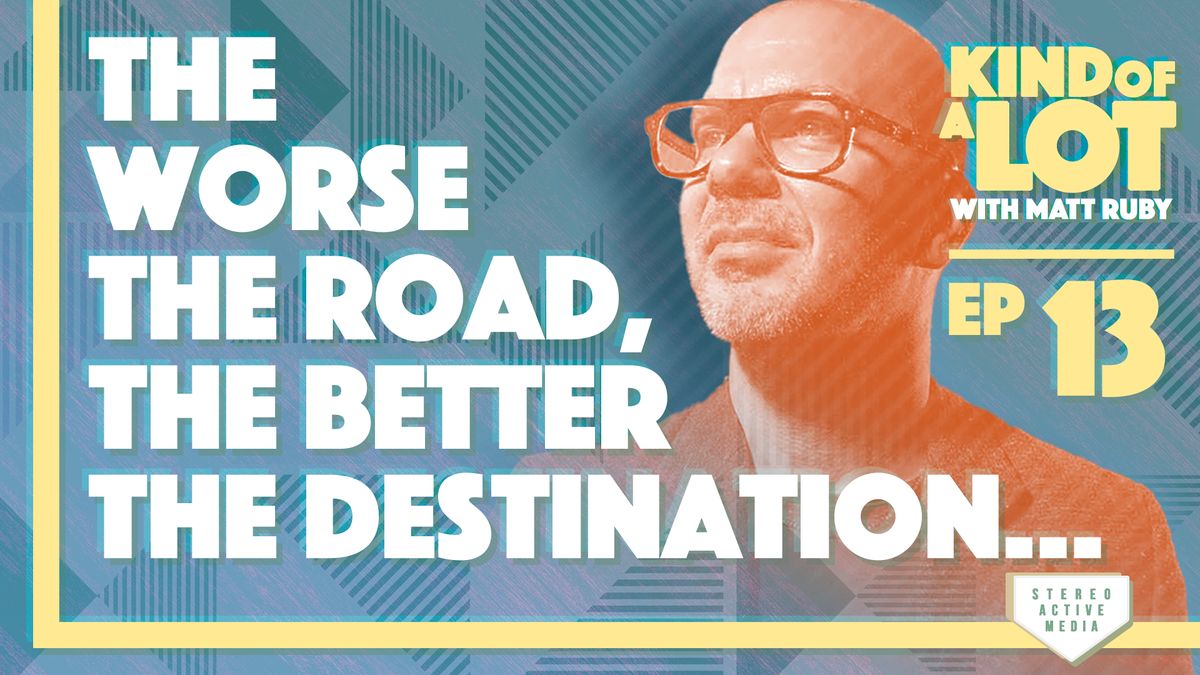 THE WORSE THE ROAD, THE BETTER THE DESTINATION...

KIND OF A LOT WITH MATT RUBY

EP 13

STEREO ACTIVE MEDIA